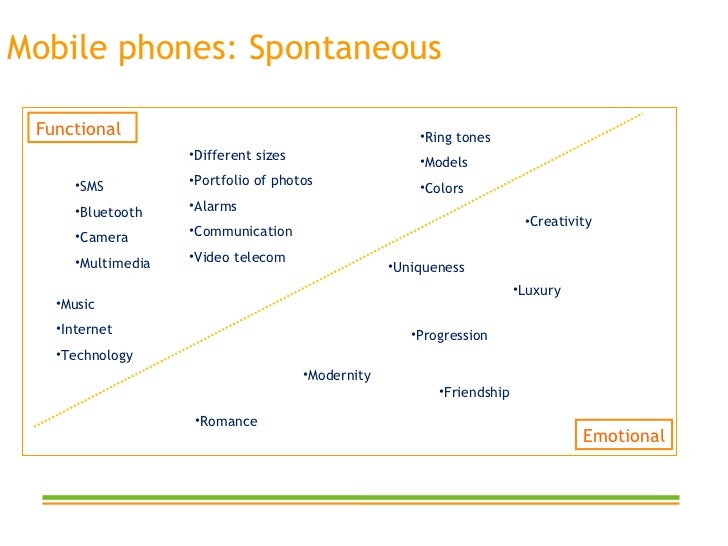 Mobile phones: Spontaneous

Functional

•SMS
•Bluetooth
•Camera
•Multimedia

•Music
•Internet
•Technology

•Different sizes
•Portfolio of photos
•Alarms
•Communication
•Video telecom

•Ring tones
•Models
•Colors

•Creativity

•Uniqueness

•Luxury

•Progression

•Modernity

•Friendship

•Romance

Emotional